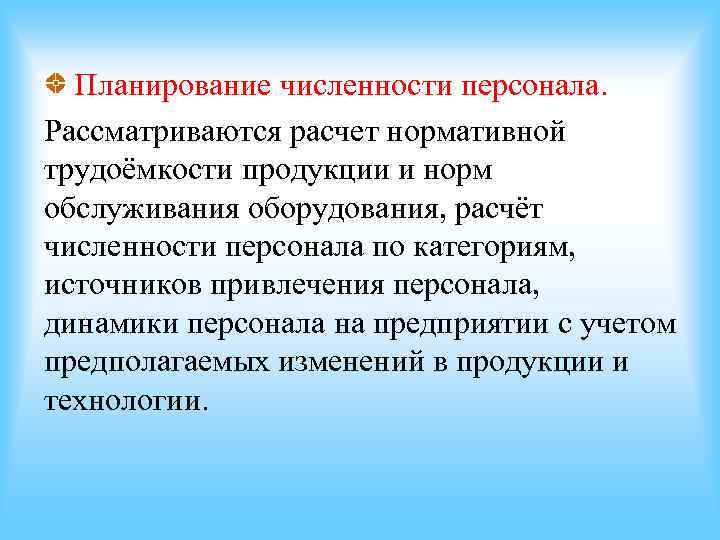 Планирование численности персонала.

Рассматриваются расчет нормативной трудоёмкости продукции и норм обслуживания оборудования, расчёт численности персонала по категориям, источников привлечения персонала, динамики персонала на предприятии с учетом предполагаемых изменений в продукции и технологии.